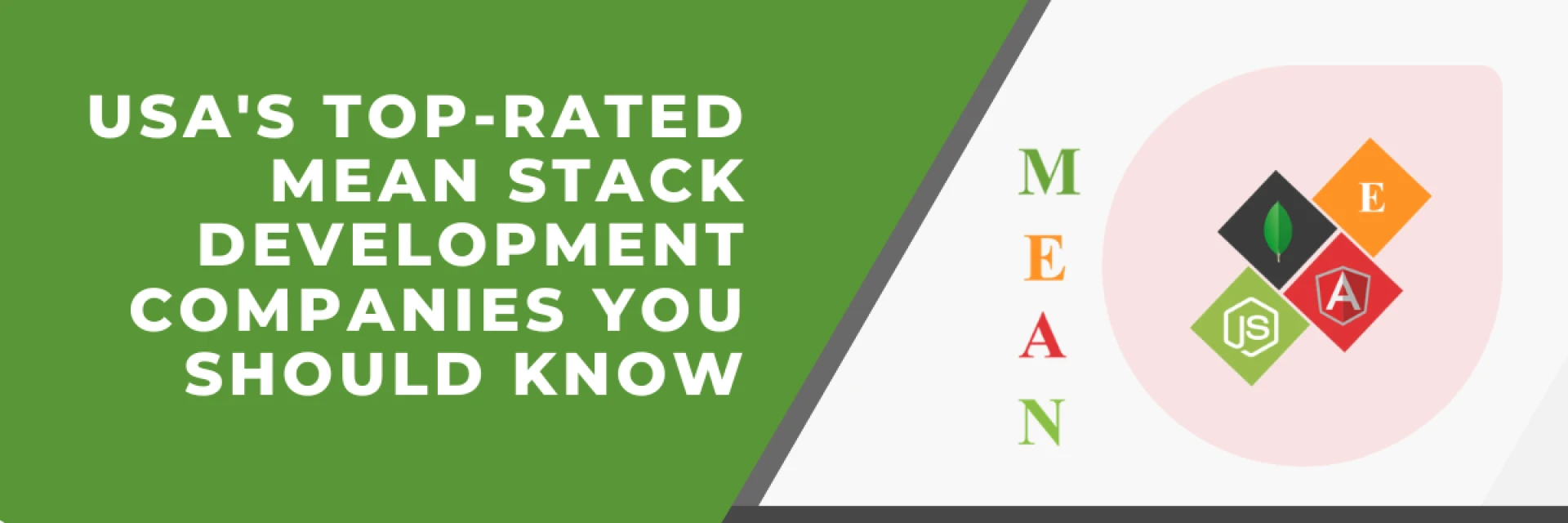 USA'S TOP-RATED MEAN STACK DEVELOPMENT COMPANIES YOU SHOULD KNOW

M
E
A
N

E
A
JS